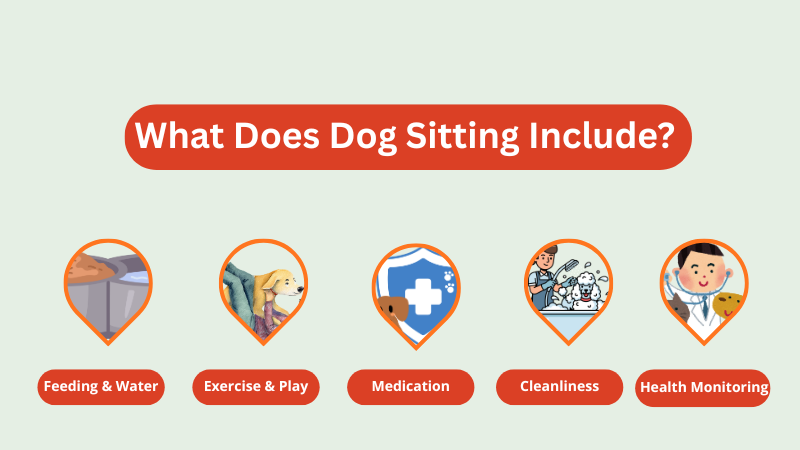 What Does Dog Sitting Include?

Feeding & Water

Exercise & Play

Medication

Cleanliness

Health Monitoring